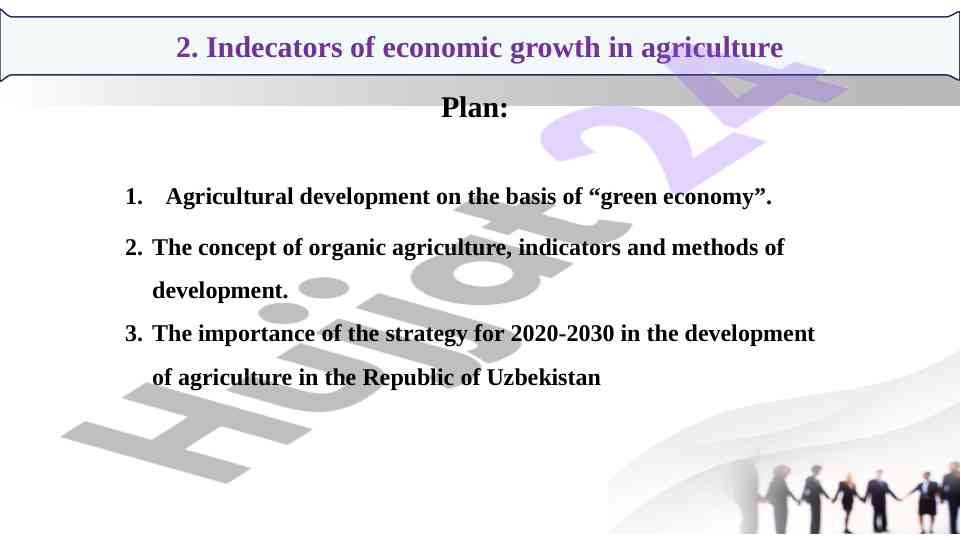 2. Indecators of economic growth in agriculture

Plan:

1. Agricultural development on the basis of “green economy”.

2. The concept of organic agriculture, indicators and methods of development.

3. The importance of the strategy for 2020-2030 in the development of agriculture in the Republic of Uzbekistan

Hujjat 24